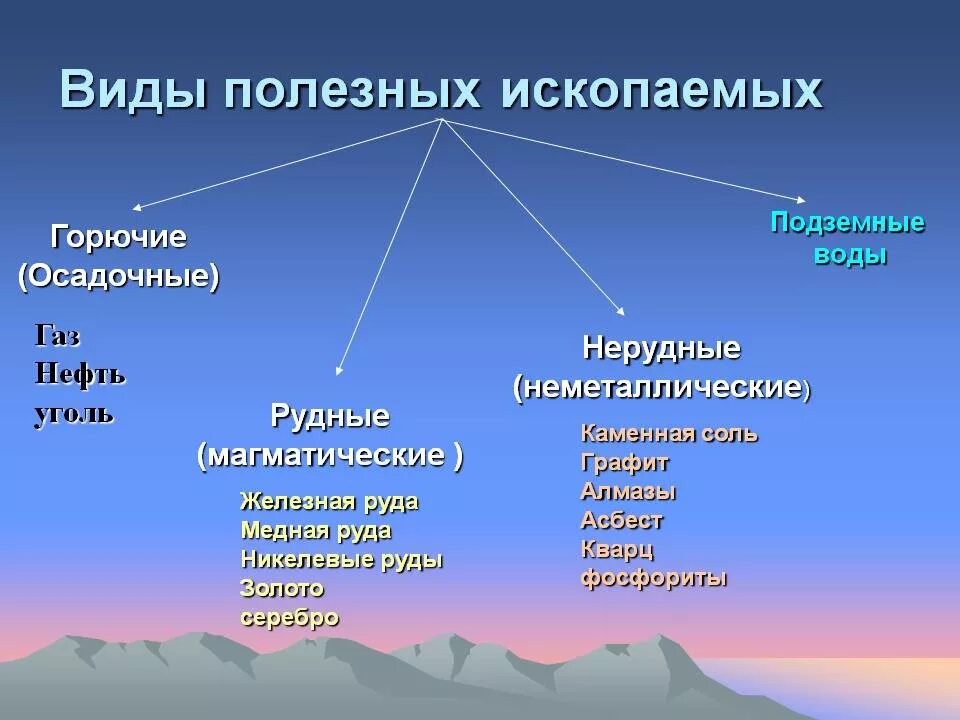 Виды полезных ископаемых

Горючие
(Осадочные)

Газ
Нефть
уголь

Рудные
(магматические )

Железная руда
Медная руда
Никелевые руды
Золото
серебро

Нерудные
(неметаллические)

Каменная соль
Графит
Алмазы
Асбест
Кварц
фосфориты

Подземные
воды